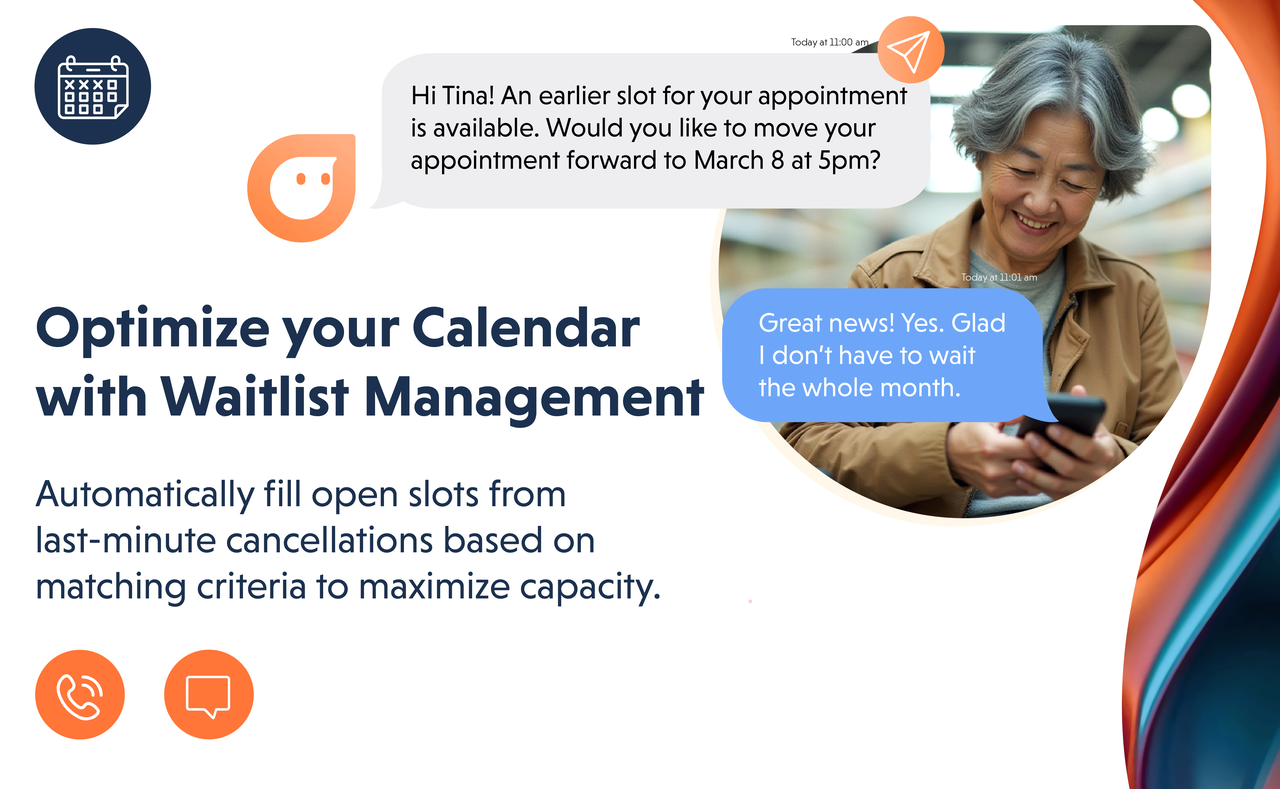 Today at 11:00 am

Hi Tina! An earlier slot for your appointment is available. Would you like to move your appointment forward to March 8 at 5pm?

Today at 11:01 am

Great news! Yes. Glad I don't have to wait the whole month.

Optimize your Calendar with Waitlist Management

Automatically fill open slots from last-minute cancellations based on matching criteria to maximize capacity.